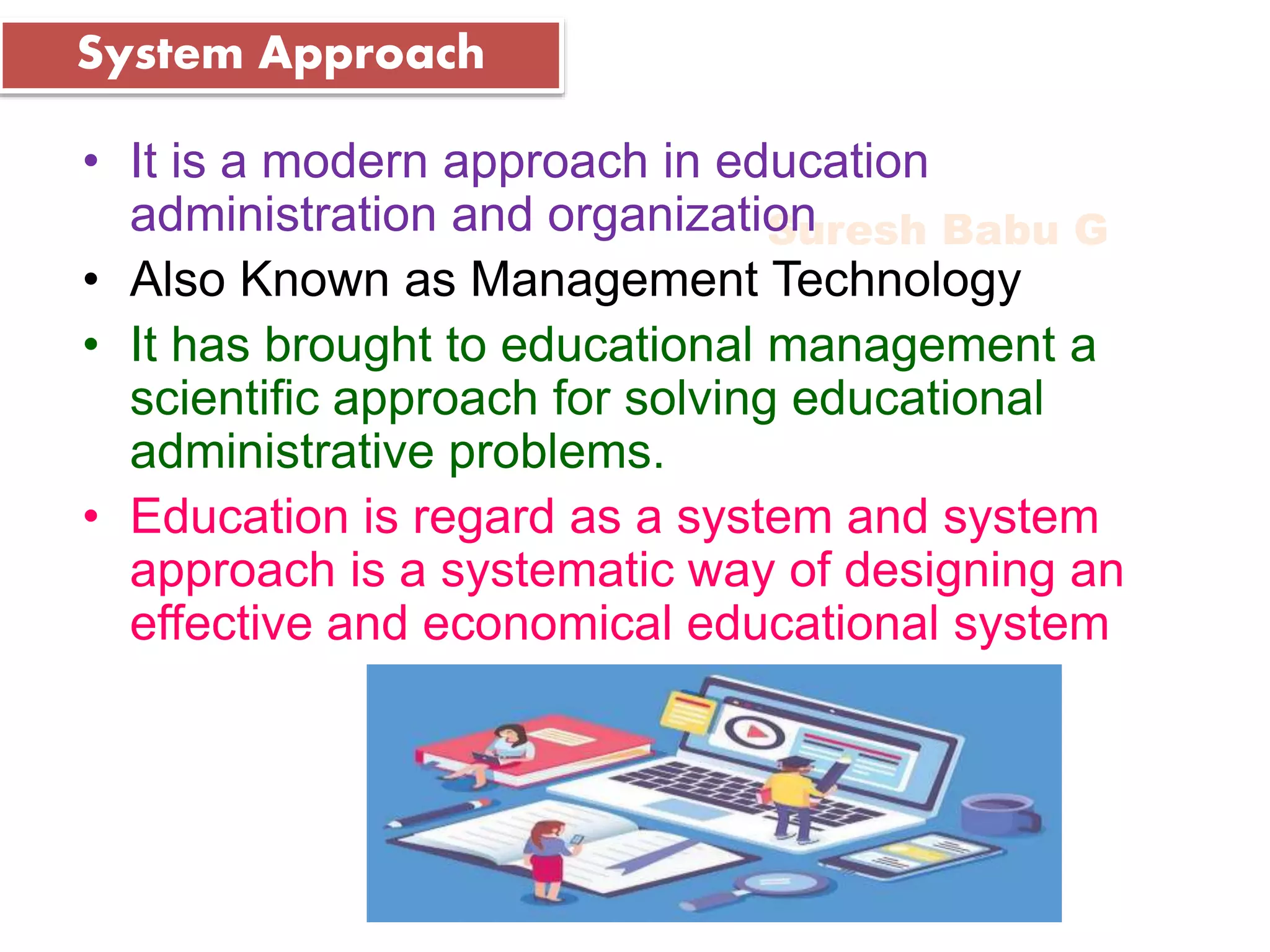 System Approach

• It is a modern approach in education administration and organization

Suresh Babu G

• Also Known as Management Technology
• It has brought to educational management a scientific approach for solving educational administrative problems.
• Education is regard as a system and system approach is a systematic way of designing an effective and economical educational system